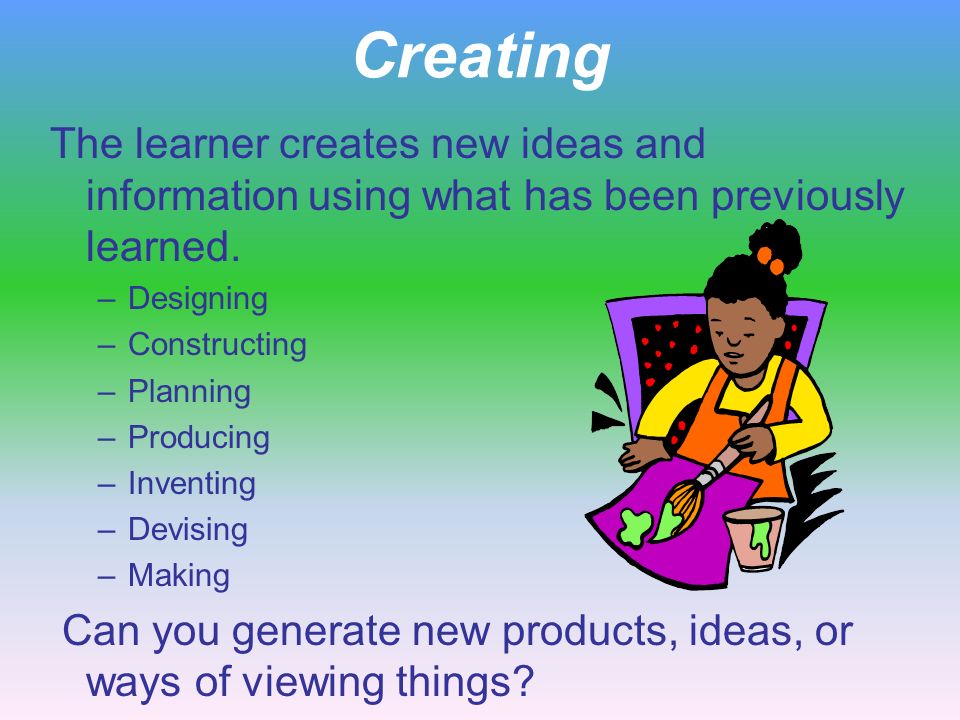 Creating

The learner creates new ideas and information using what has been previously learned.

– Designing
– Constructing
– Planning
– Producing
– Inventing
– Devising
– Making

Can you generate new products, ideas, or ways of viewing things?